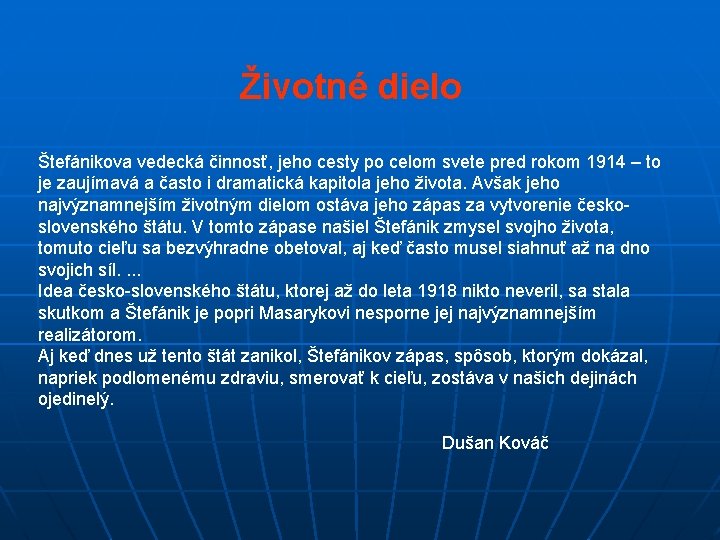 Životné dielo

Štefánikova vedecká činnosť, jeho cesty po celom svete pred rokom 1914 – to je zaujímavá a často i dramatická kapitola jeho života. Avšak jeho najvýznamnejším životným dielom ostáva jeho zápas za vytvorenie česko-slovenského štátu. V tomto zápase našiel Štefánik zmysel svojho života, tomuto cieľu sa bezvýhradne obetoval, aj keď často musel siahnuť až na dno svojich síl. ...
Idea česko-slovenského štátu, ktorej až do leta 1918 nikto neveril, sa stala skutkom a Štefánik je popri Masarykovi nesporne jej najvýznamnejším realizátorom.
Aj keď dnes už tento štát zanikol, Štefánikov zápas, spôsob, ktorým dokázal, napriek podlomenému zdraviu, smerovať k cieľu, zostáva v našich dejinách ojedinelý.

Dušan Kováč